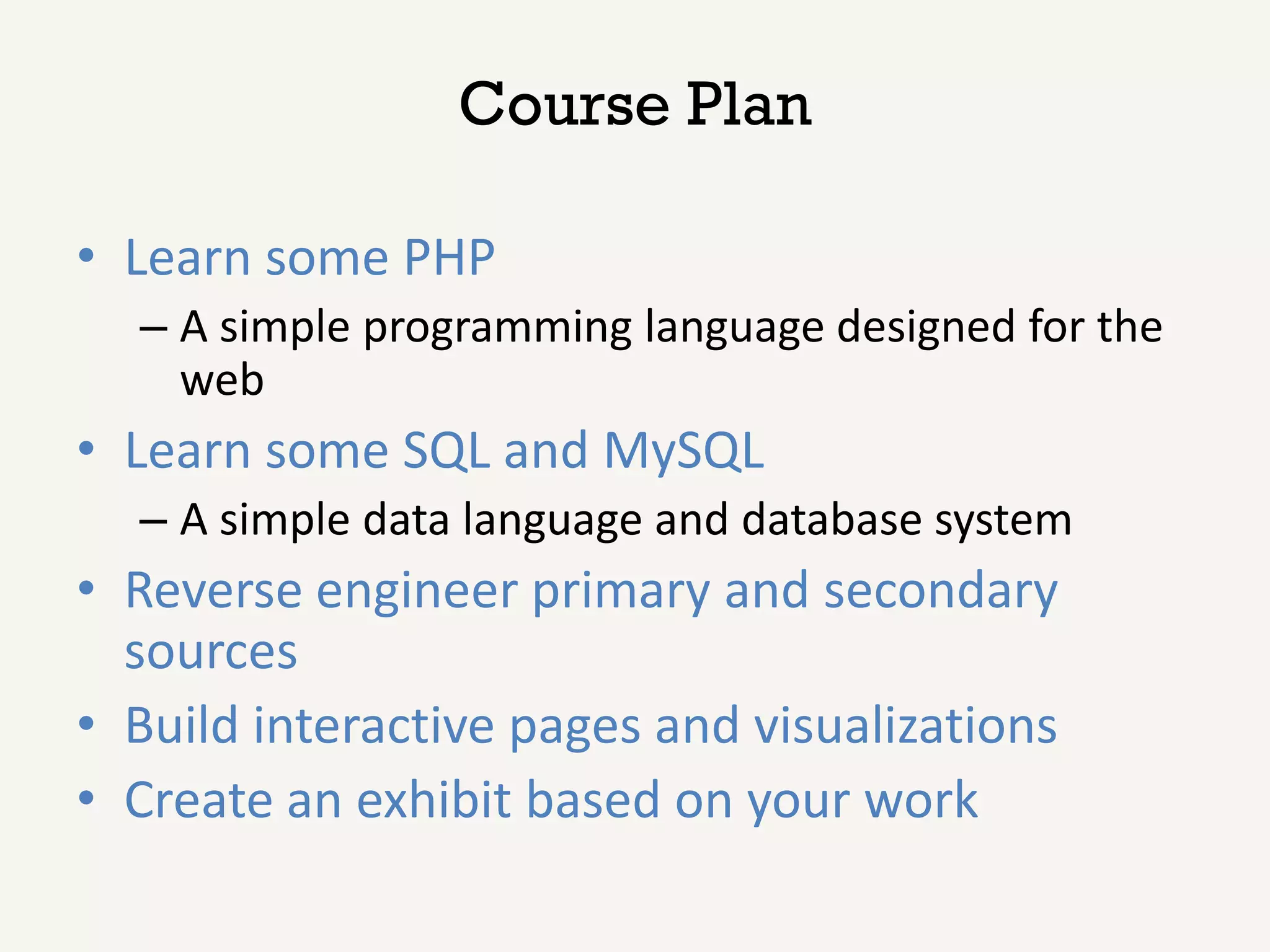 Course Plan

• Learn some PHP
  – A simple programming language designed for the web
• Learn some SQL and MySQL
  – A simple data language and database system
• Reverse engineer primary and secondary sources
• Build interactive pages and visualizations
• Create an exhibit based on your work